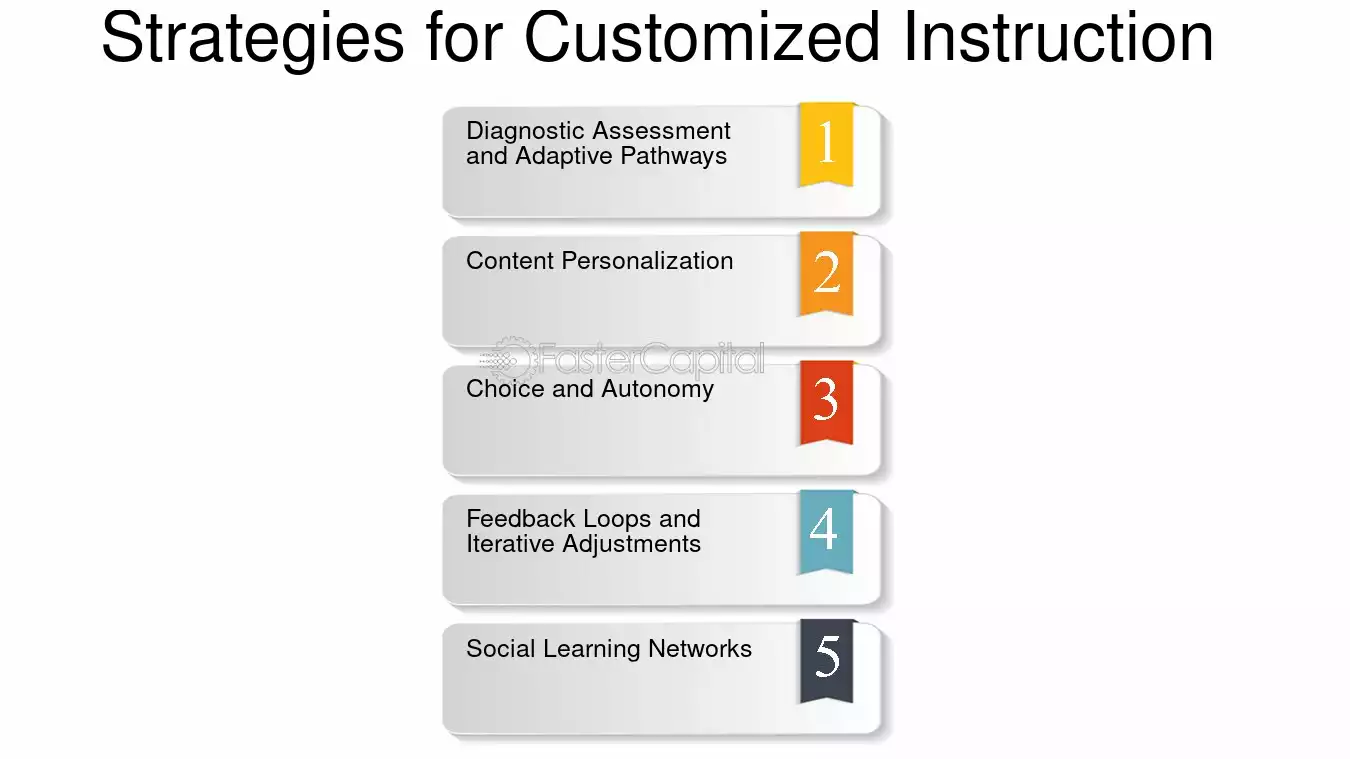 Strategies for Customized Instruction

Diagnostic Assessment and Adaptive Pathways
1

Content Personalization
2

Choice and Autonomy
3

Feedback Loops and Iterative Adjustments
4

Social Learning Networks
5

FasterCapital